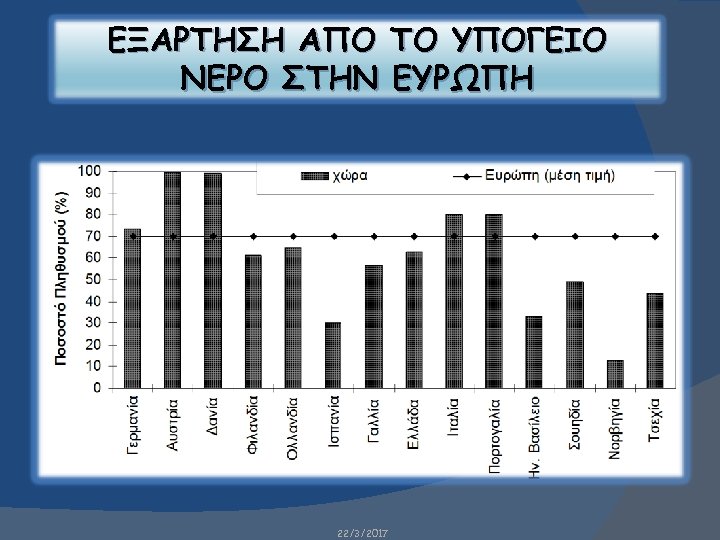 ΕΞΑΡΤΗΣΗ ΑΠΟ ΤΟ ΥΠΟΓΕΙΟ ΝΕΡΟ ΣΤΗΝ ΕΥΡΩΠΗ

χώρα
Ευρώπη (μέση τιμή)

Ποσοστό Πληθυσμού (%)

100
90
80
70
60
50
40
30
20
10
0

Γερμανία
Αυστρία
Δανία
Φιλανδία
Ολλανδία
Ισπανία
Γαλλία
Ελλάδα
Ιταλία
Πορτογαλία
Ην. Βασίλειο
Σουηδία
Νορβηγία
Τσεχία

22/3/2017